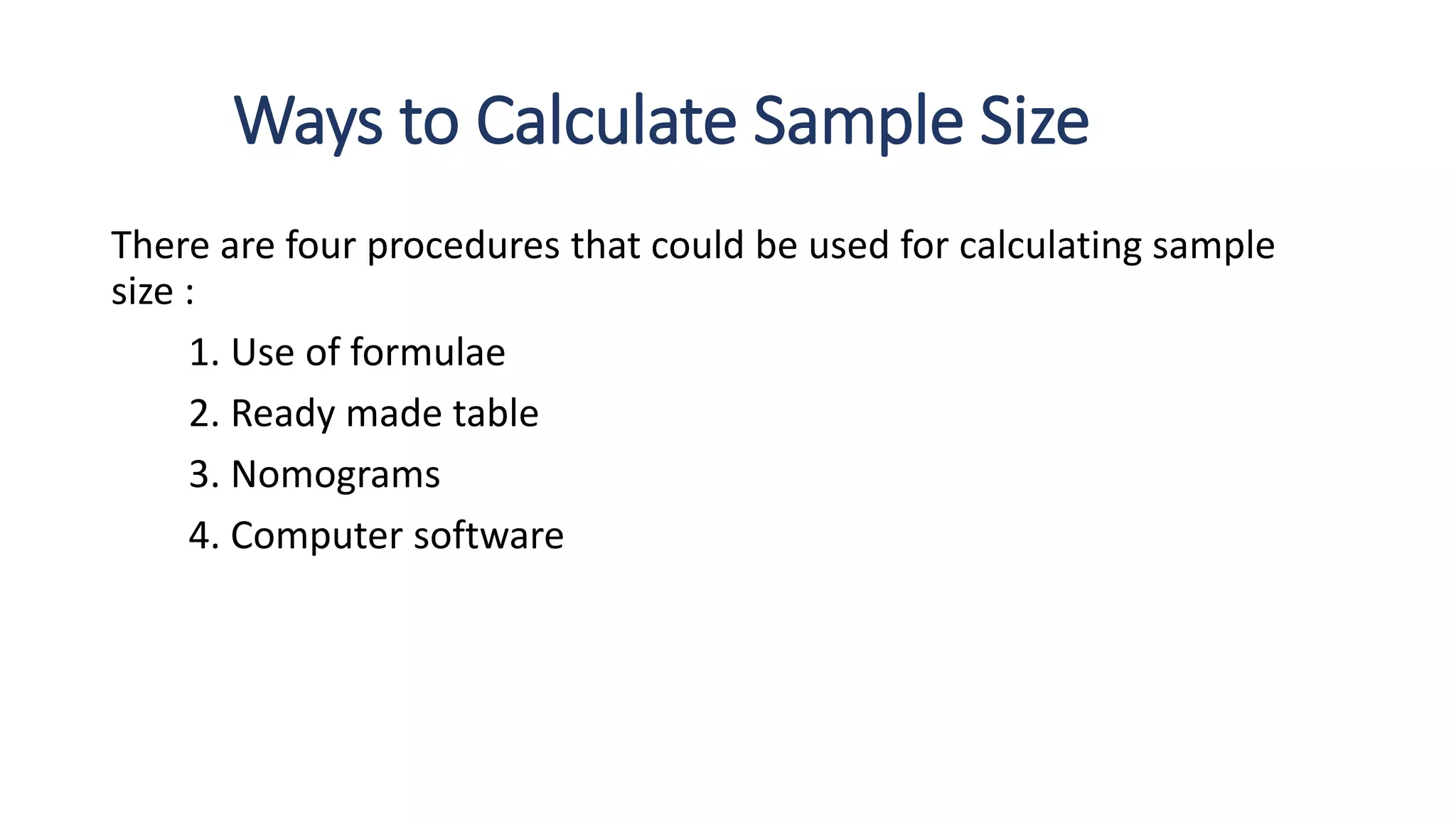 Ways to Calculate Sample Size

There are four procedures that could be used for calculating sample size :

1. Use of formulae
2. Ready made table
3. Nomograms
4. Computer software